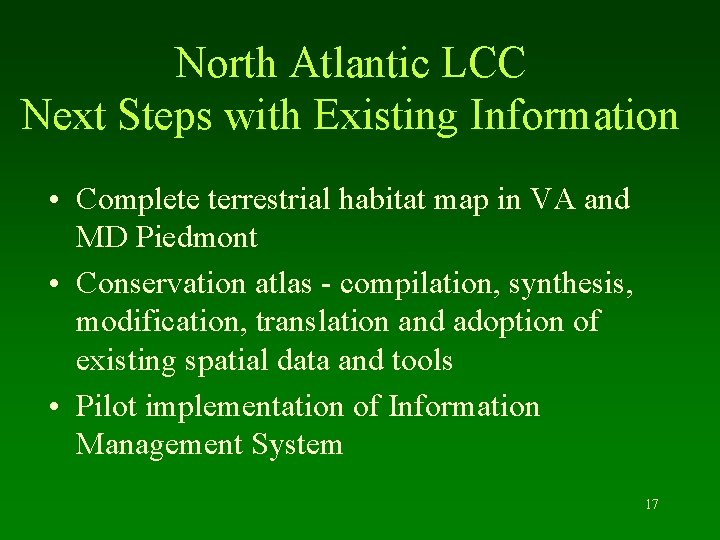 North Atlantic LCC
Next Steps with Existing Information

• Complete terrestrial habitat map in VA and MD Piedmont
• Conservation atlas - compilation, synthesis, modification, translation and adoption of existing spatial data and tools
• Pilot implementation of Information Management System

17